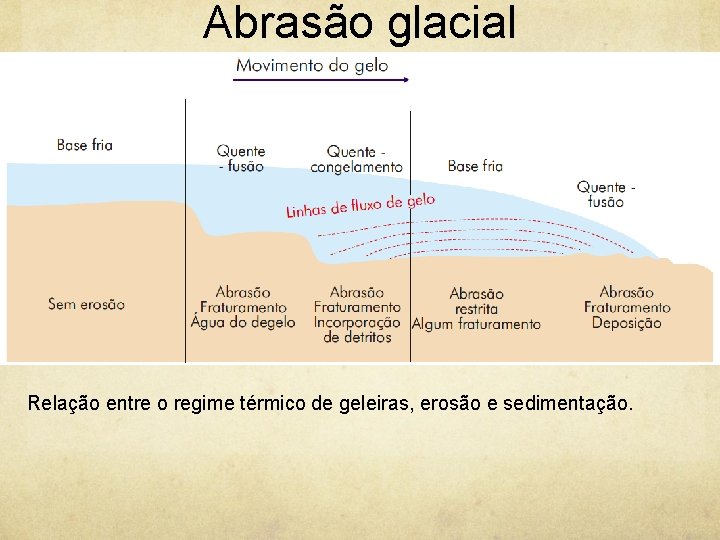 Abrasão glacial

Movimento do gelo

Base fria

Quente - fusão

Quente - congelamento

Base fria

Quente - fusão

Linhas de fluxo de gelo

Sem erosão

Abrasão Fraturamento Água do degelo

Abrasão Fraturamento Incorporação de detritos

Abrasão restrita Algum fraturamento

Abrasão Fraturamento Deposição

Relação entre o regime térmico de geleiras, erosão e sedimentação.